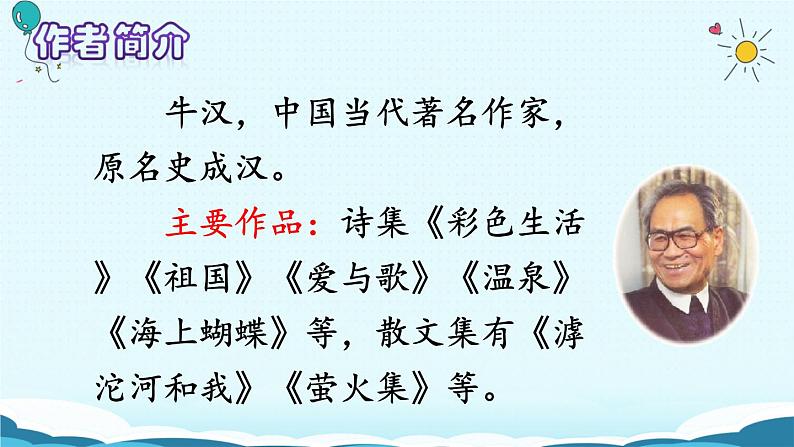 作者简介

牛汉，中国当代著名作家，原名史成汉。

主要作品：诗集《彩色生活》《祖国》《爱与歌》《温泉》《海上蝴蝶》等，散文集有《滹沱河和我》《萤火集》等。